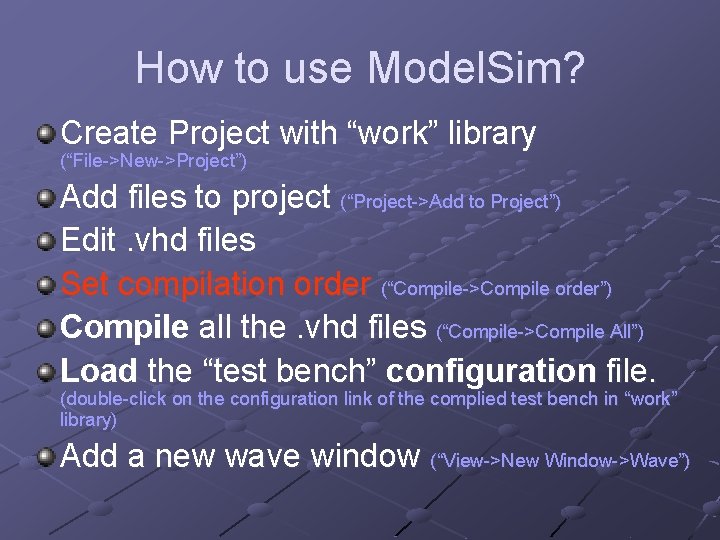 How to use ModelSim?

Create Project with “work” library (“File->New->Project”)

Add files to project (“Project->Add to Project”)

Edit .vhd files

Set compilation order (“Compile->Compile order”)

Compile all the .vhd files (“Compile->Compile All”)

Load the “test bench” configuration file. (double-click on the configuration link of the complied test bench in “work” library)

Add a new wave window (“View->New Window->Wave”)